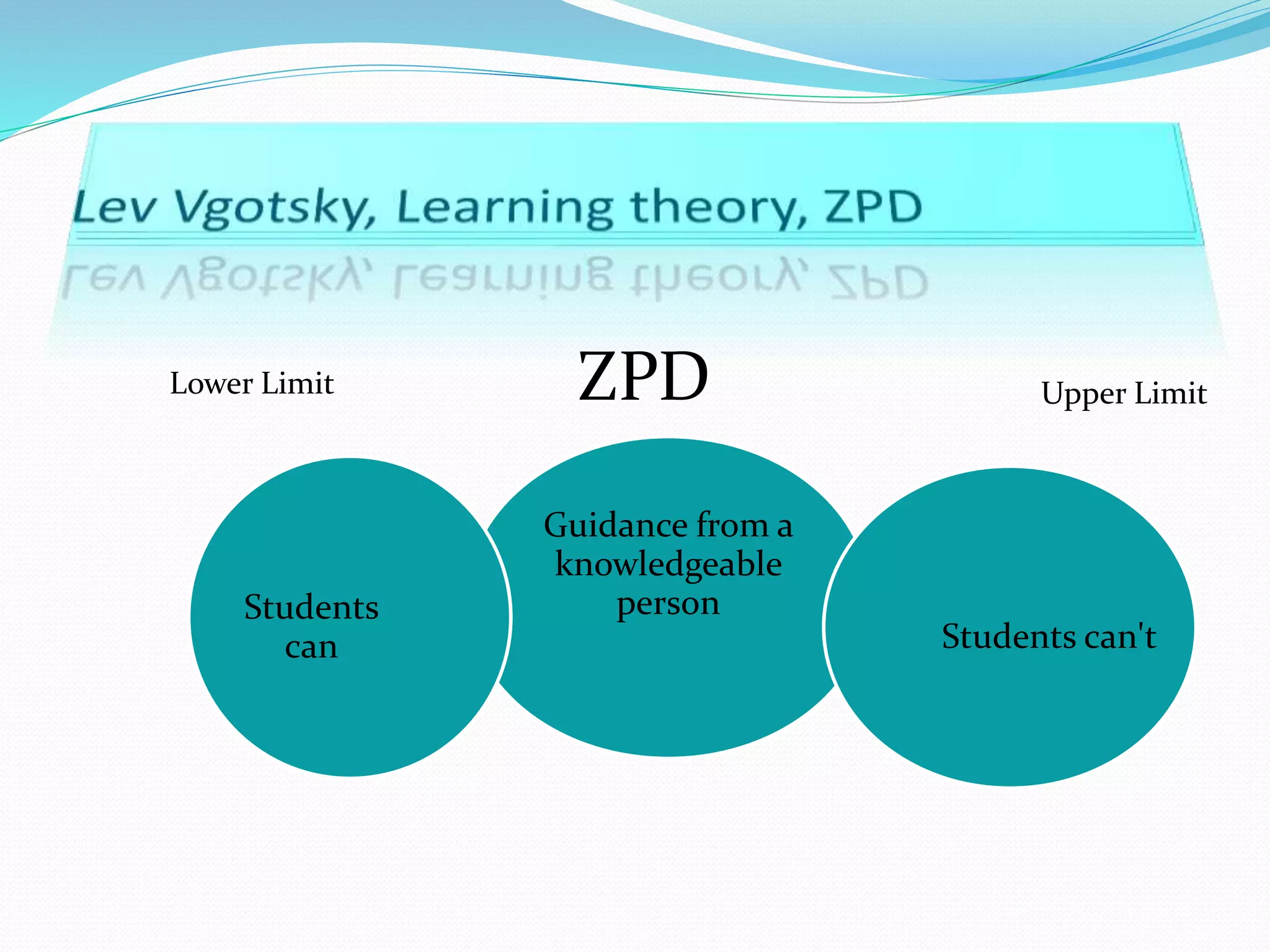 Lev Vgotsky, Learning theory, ZPD

Lower Limit

ZPD

Upper Limit

Students can

Guidance from a knowledgeable person

Students can't